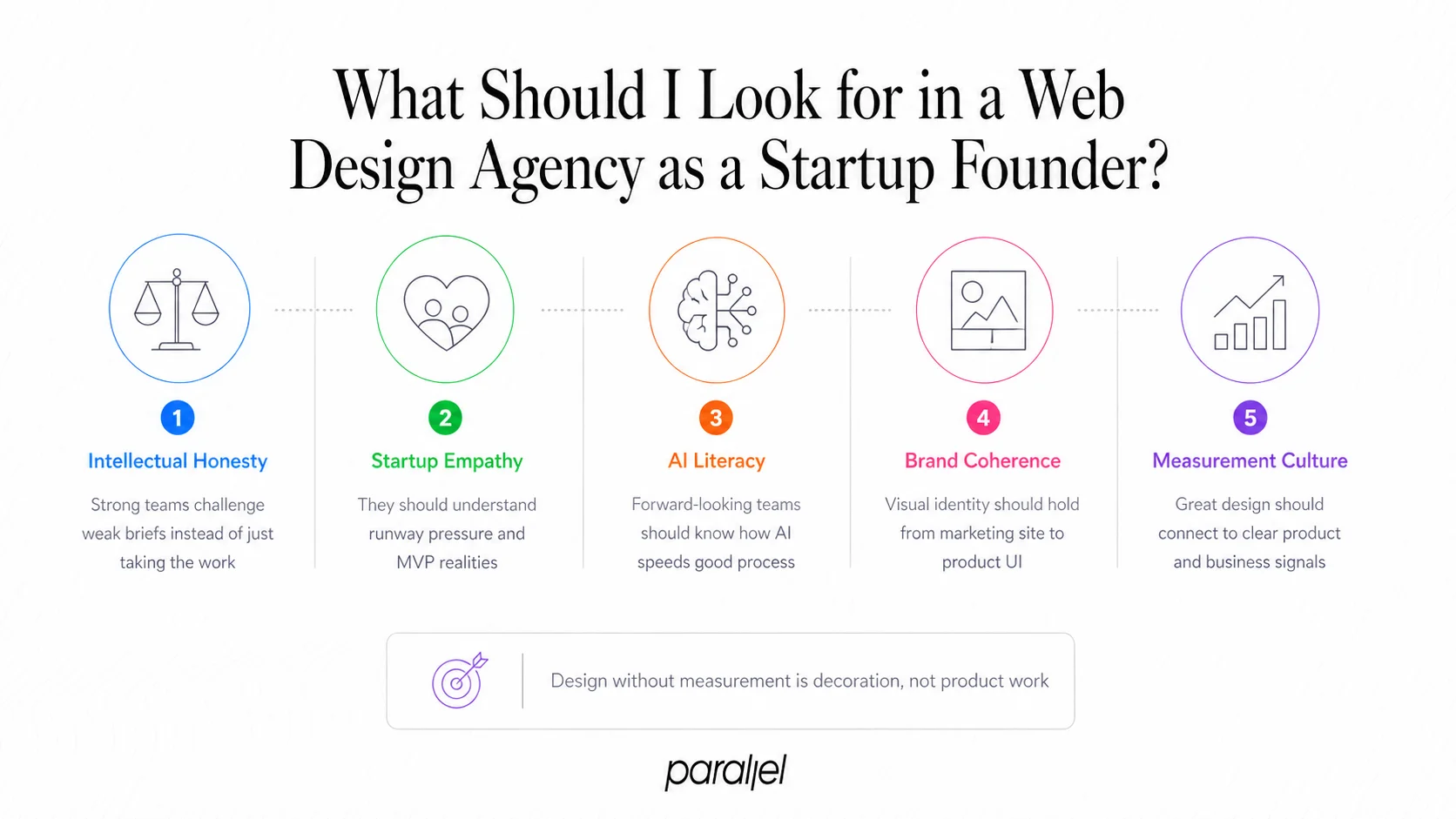 What Should I Look for in a Web Design Agency as a Startup Founder?

1
Intellectual Honesty
Strong teams challenge weak briefs instead of just taking the work

2
Startup Empathy
They should understand runway pressure and MVP realities

3
AI Literacy
Forward-looking teams should know how AI speeds good process

4
Brand Coherence
Visual identity should hold from marketing site to product UI

5
Measurement Culture
Great design should connect to clear product and business signals

Design without measurement is decoration, not product work

parallel